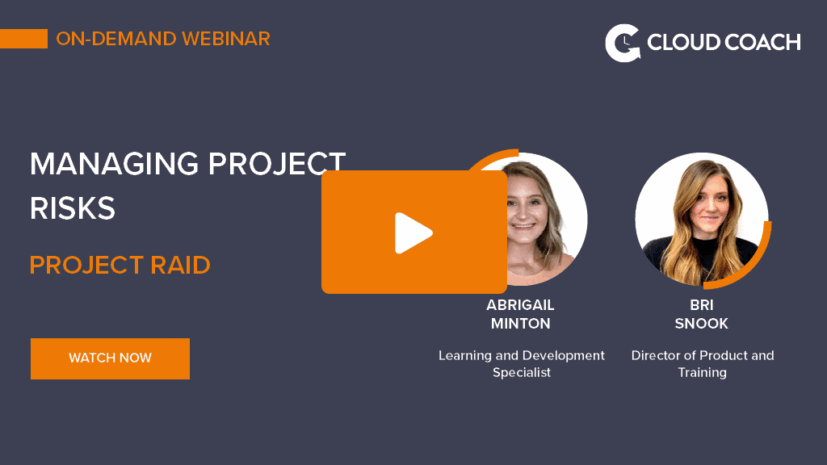 ON-DEMAND WEBINAR

CLOUD COACH

MANAGING PROJECT RISKS

PROJECT RAID

WATCH NOW

ABRIGAIL MINTON

Learning and Development Specialist

BRI SNOOK

Director of Product and Training